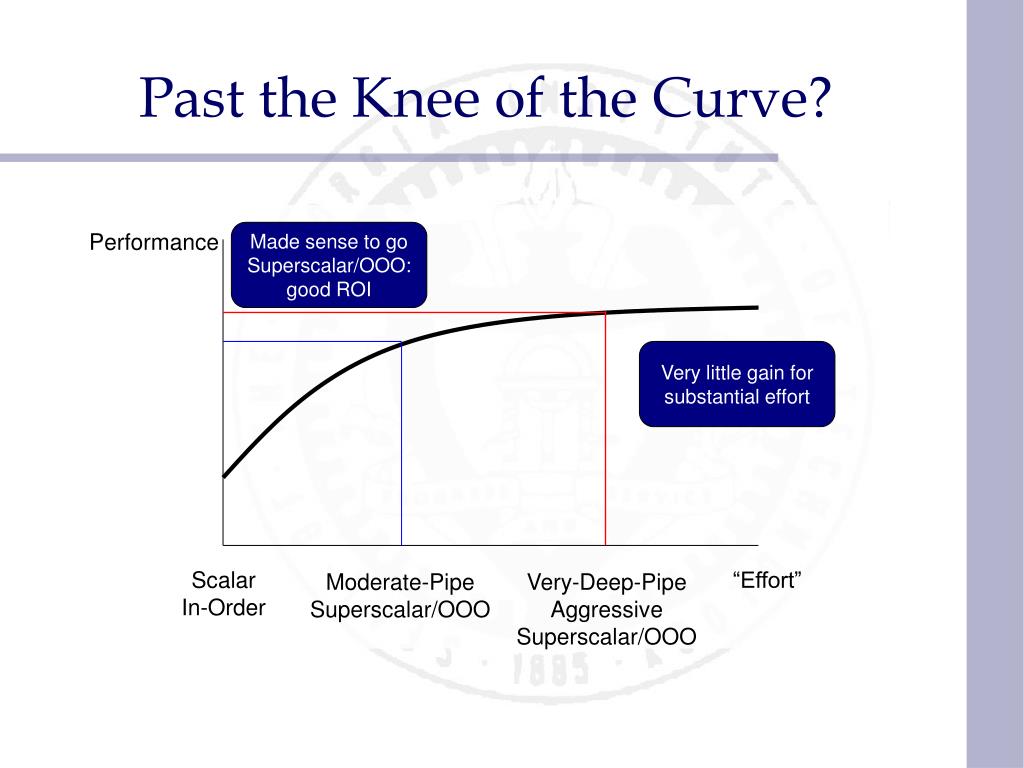 Past the Knee of the Curve?

Performance

Made sense to go Superscalar/OOO: good ROI

Very little gain for substantial effort

Scalar In-Order

Moderate-Pipe Superscalar/OOO

Very-Deep-Pipe Aggressive Superscalar/OOO

“Effort”